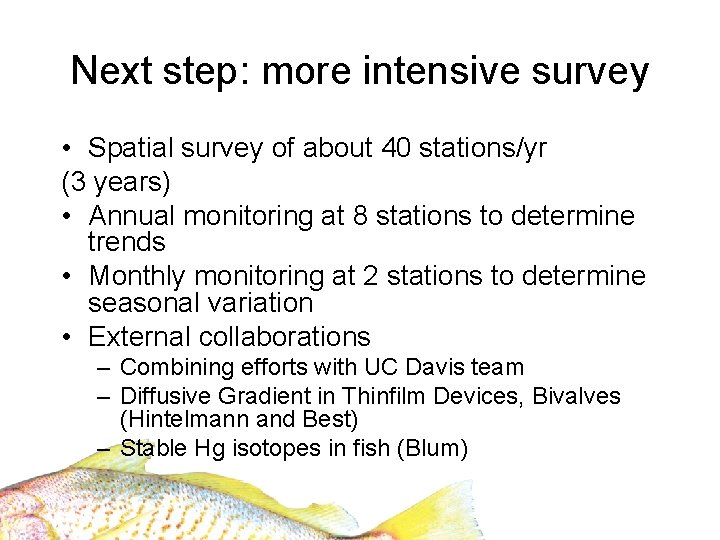 Next step: more intensive survey

• Spatial survey of about 40 stations/yr
(3 years)
• Annual monitoring at 8 stations to determine trends
• Monthly monitoring at 2 stations to determine seasonal variation
• External collaborations
– Combining efforts with UC Davis team
– Diffusive Gradient in Thinfilm Devices, Bivalves (Hintelmann and Best)
– Stable Hg isotopes in fish (Blum)